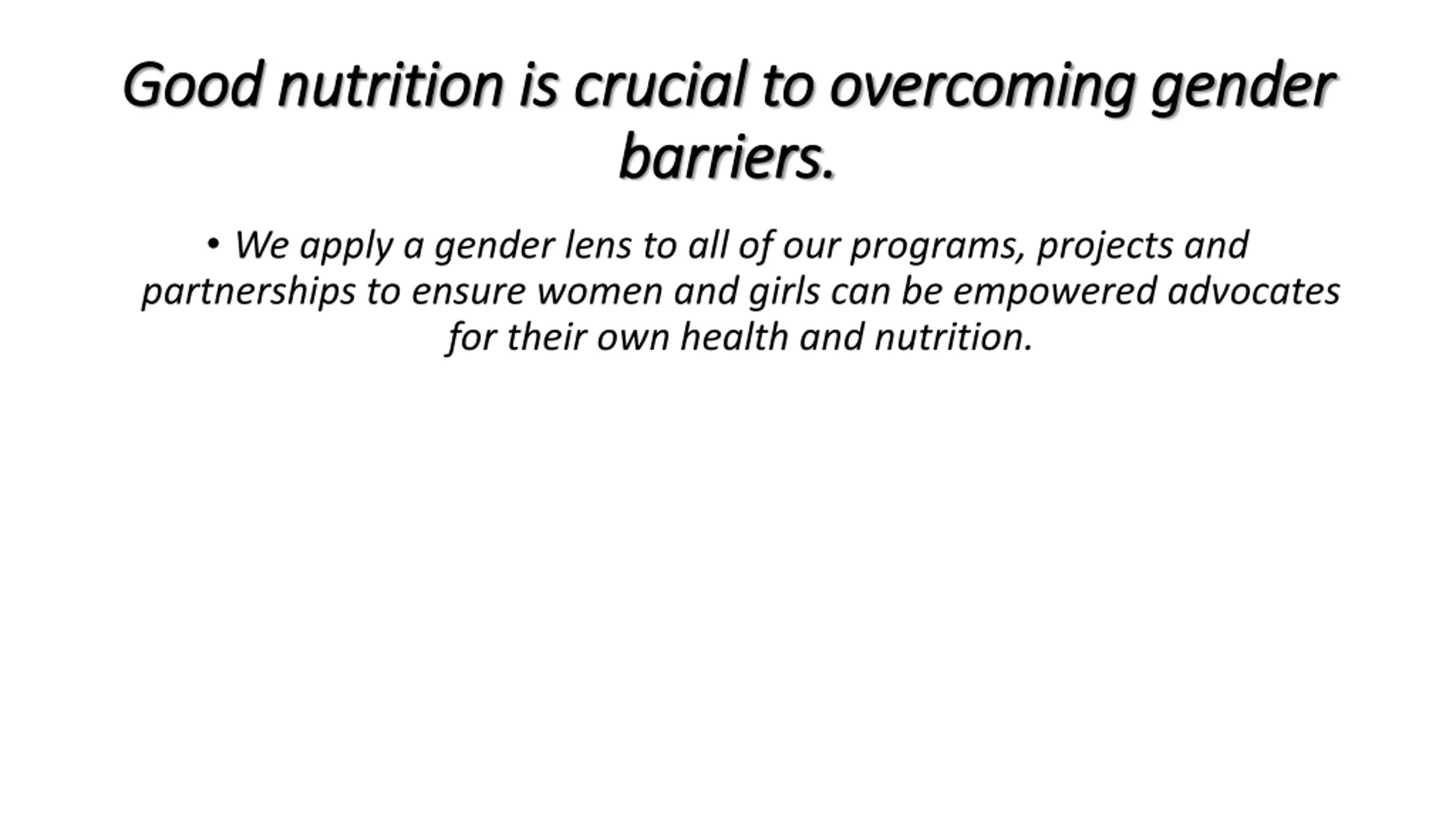 Good nutrition is crucial to overcoming gender barriers.

• We apply a gender lens to all of our programs, projects and partnerships to ensure women and girls can be empowered advocates for their own health and nutrition.